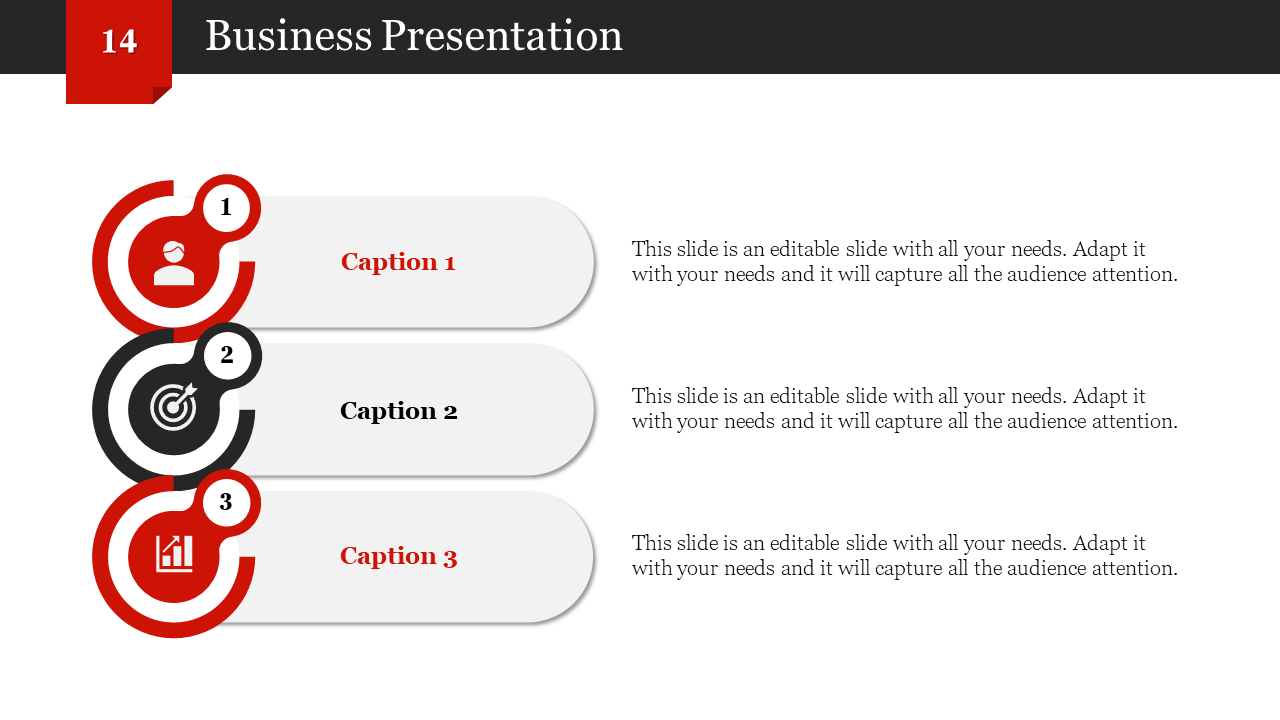 14

Business Presentation

1

Caption 1

This slide is an editable slide with all your needs. Adapt it with your needs and it will capture all the audience attention.

2

Caption 2

This slide is an editable slide with all your needs. Adapt it with your needs and it will capture all the audience attention.

3

Caption 3

This slide is an editable slide with all your needs. Adapt it with your needs and it will capture all the audience attention.